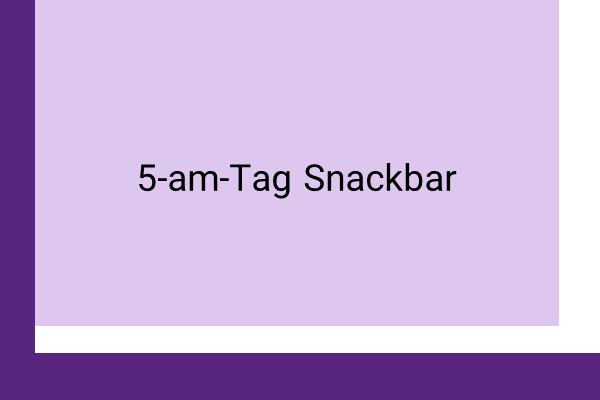 5-am-Tag Snackbar